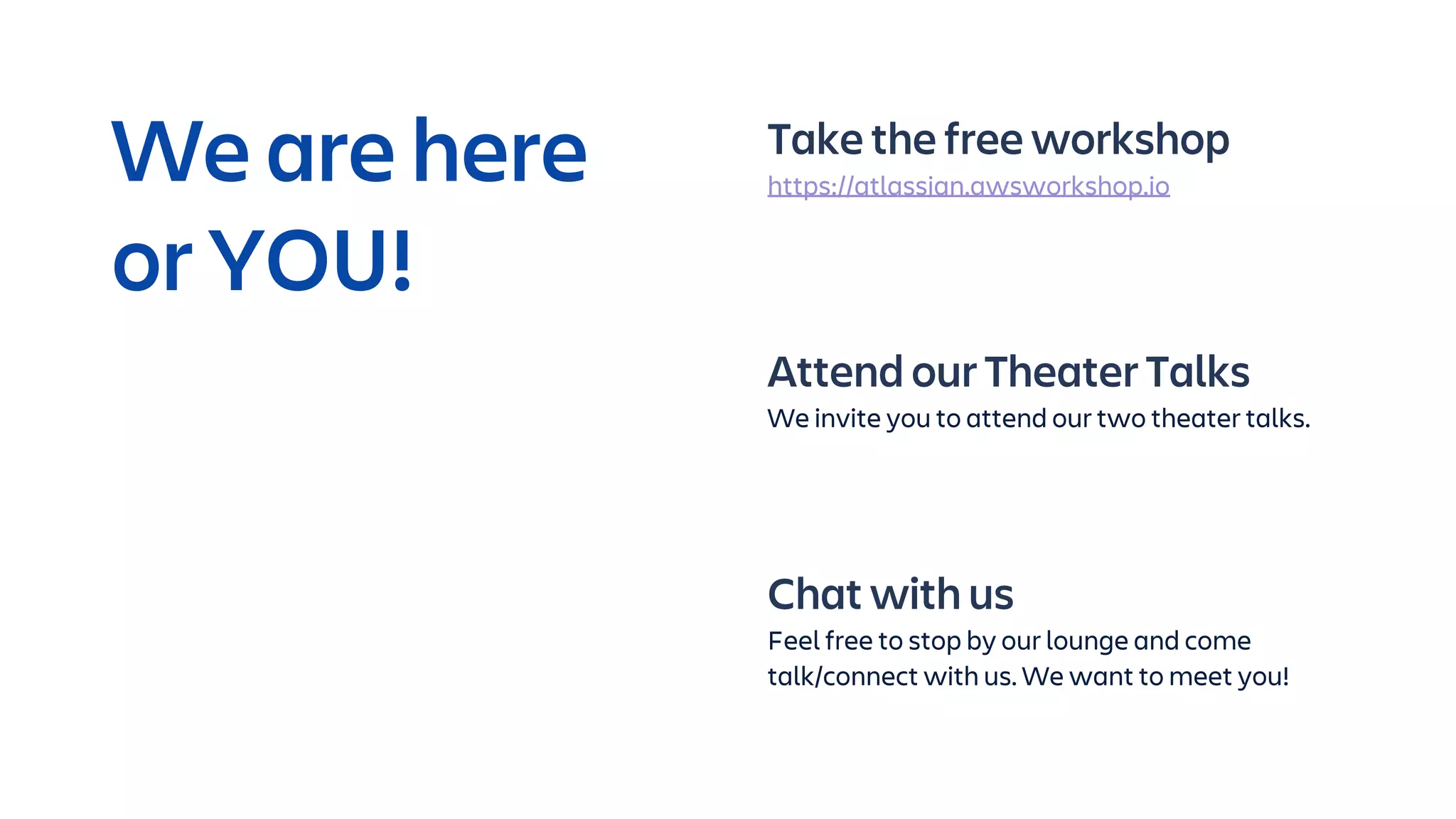 We are here or YOU!

Take the free workshop
https://atlassian.awsworkshop.io

Attend our Theater Talks
We invite you to attend our two theater talks.

Chat with us
Feel free to stop by our lounge and come talk/connect with us. We want to meet you!